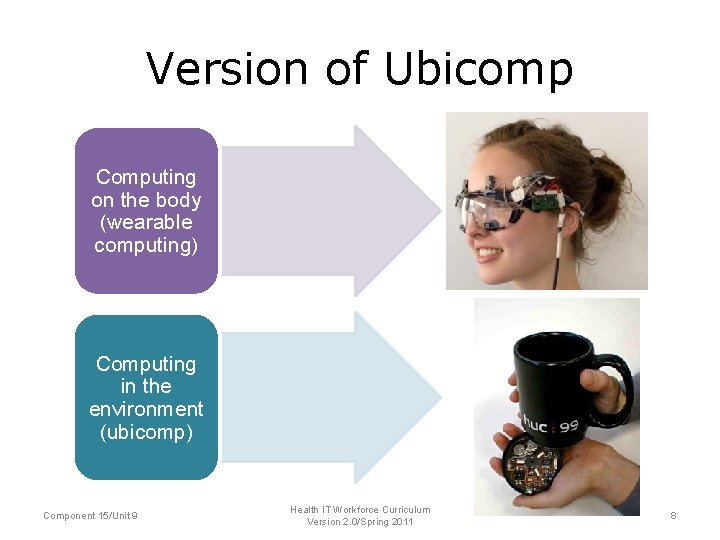 Version of Ubicomp

Computing on the body (wearable computing)

Computing in the environment (ubicomp)

huc 99

Component 15/Unit 9

Health IT Workforce Curriculum
Version 2.0/Spring 2011

8